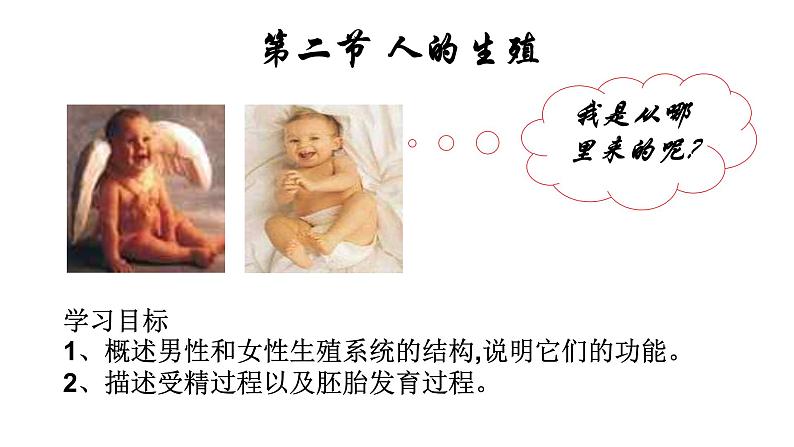 第二节 人的生殖

我是从哪里来的呢?

学习目标
1、概述男性和女性生殖系统的结构,说明它们的功能。
2、描述受精过程以及胚胎发育过程。